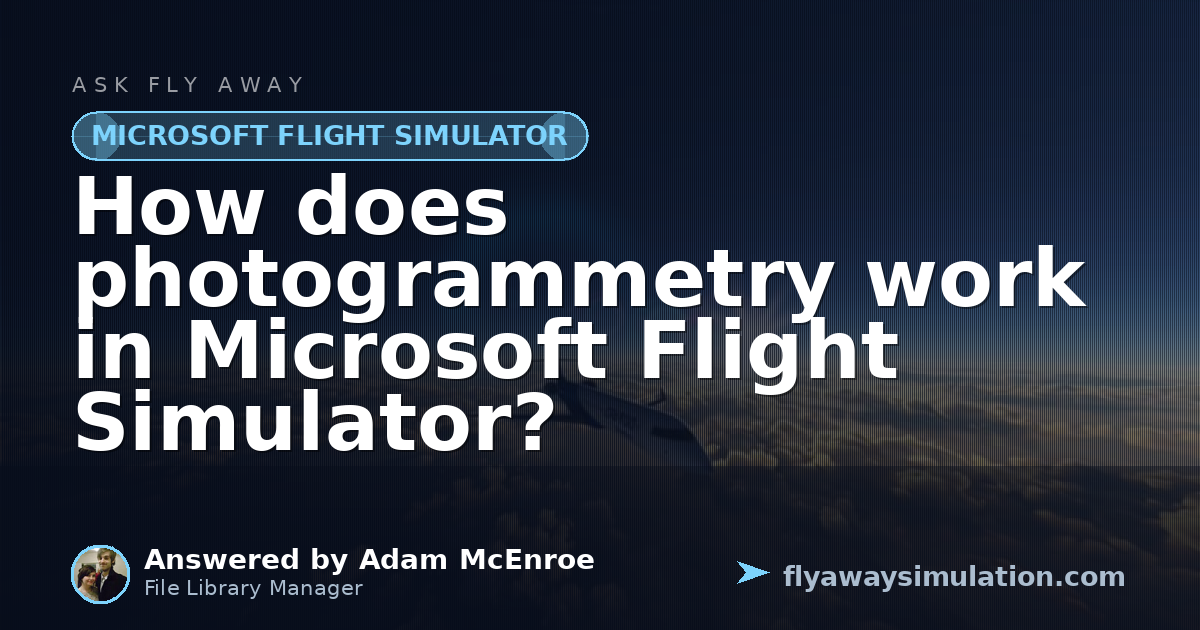 ASK FLY AWAY

MICROSOFT FLIGHT SIMULATOR

How does photogrammetry work in Microsoft Flight Simulator?

Answered by Adam McEnroe
File Library Manager

flyawaysimulation.com